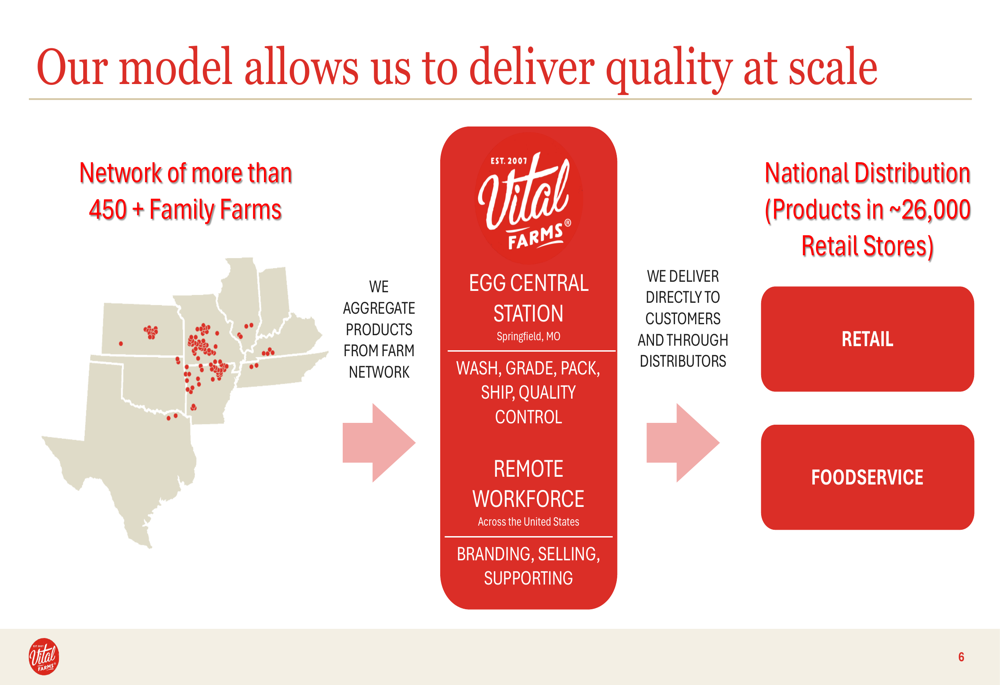 Our model allows us to deliver quality at scale

Network of more than 450 + Family Farms

WE AGGREGATE PRODUCTS FROM FARM NETWORK

EST. 2007 Vital FARMS®

EGG CENTRAL STATION
Springfield, MO

WASH, GRADE, PACK, SHIP, QUALITY CONTROL

REMOTE WORKFORCE
Across the United States

BRANDING, SELLING, SUPPORTING

WE DELIVER DIRECTLY TO CUSTOMERS AND THROUGH DISTRIBUTORS

National Distribution (Products in ~26,000 Retail Stores)

RETAIL

FOODSERVICE

Vital FARMS

6